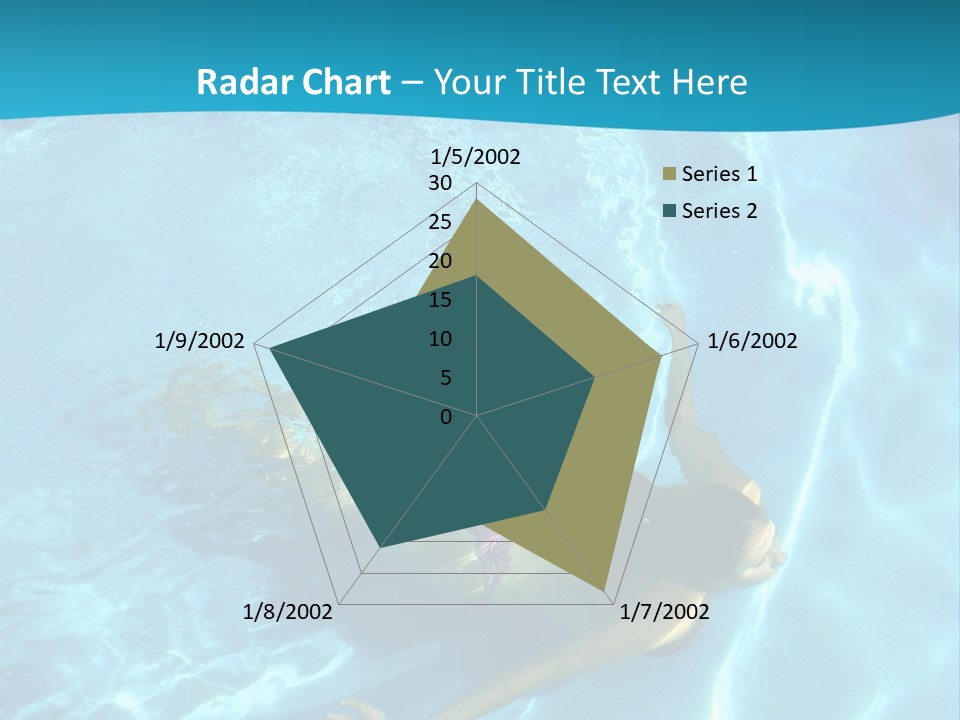 Radar Chart – Your Title Text Here

1/5/2002
30
25
20
15
10
5
0
1/6/2002
1/7/2002
1/8/2002
1/9/2002

Series 1
Series 2